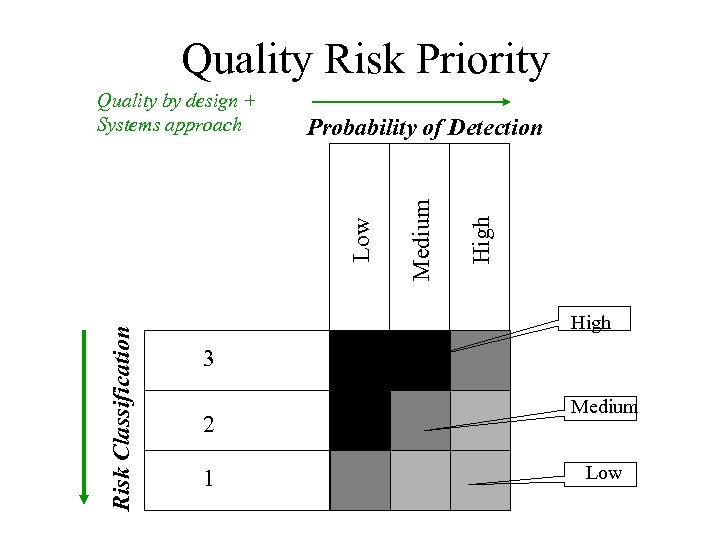 Quality Risk Priority

Quality by design + Systems approach

Probability of Detection

Low
Medium
High

Risk Classification

3
2
1

High
Medium
Low